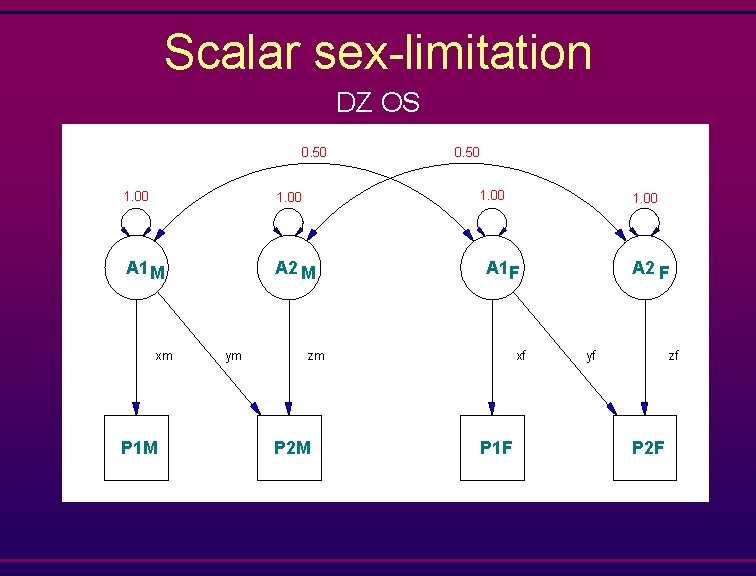 Scalar sex-limitation

DZ OS

0.50

0.50

1.00

1.00

1.00

1.00

$A1_M$

$A2_M$

$A1_F$

$A2_F$

xm

ym

zm

xf

yf

zf

P1M

P2M

P1F

P2F